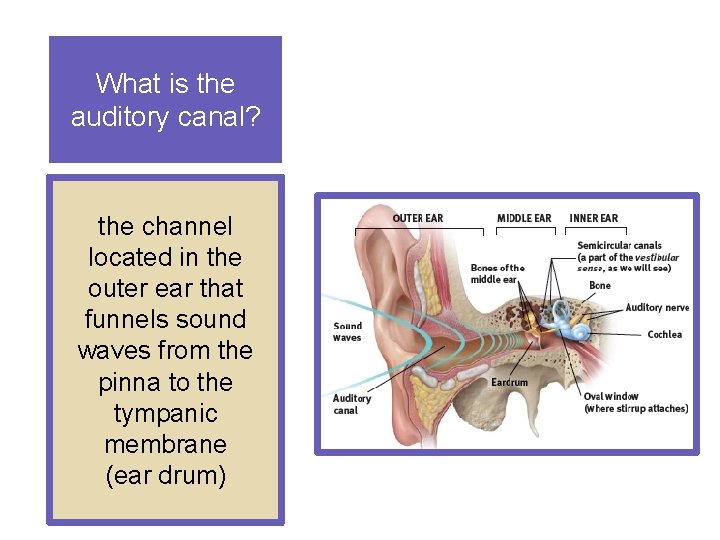 What is the auditory canal?

the channel located in the outer ear that funnels sound waves from the pinna to the tympanic membrane (ear drum)

OUTER EAR
MIDDLE EAR
INNER EAR
Semicircular canals (a part of the vestibular sense, as we will see)
Bones of the middle ear
Bone
Auditory nerve
Cochlea
Sound waves
Eardrum
Auditory canal
Oval window (where stirrup attaches)